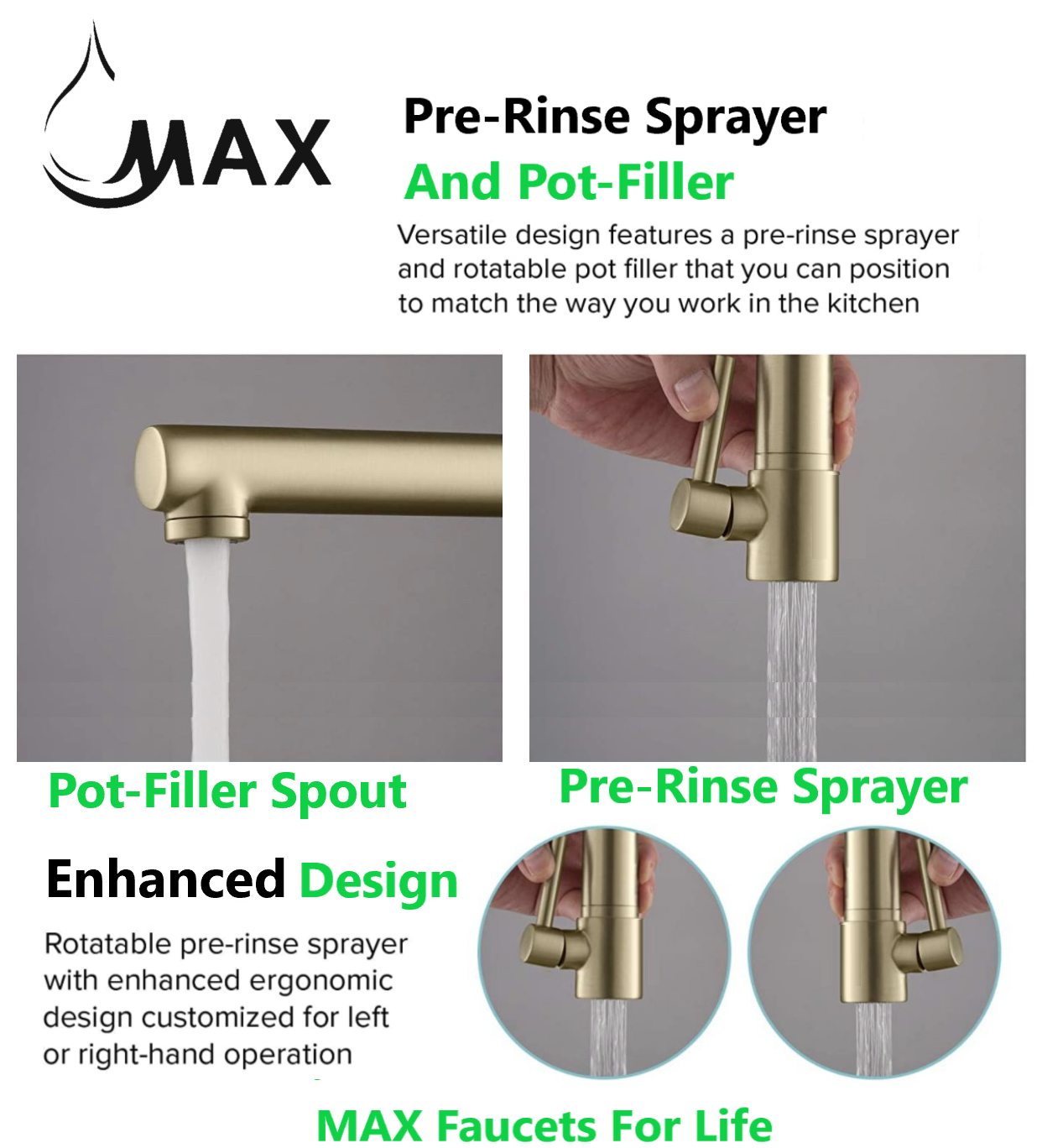 MAX

Pre-Rinse Sprayer
And Pot-Filler

Versatile design features a pre-rinse sprayer and rotatable pot filler that you can position to match the way you work in the kitchen

Pot-Filler Spout

Pre-Rinse Sprayer

Enhanced Design

Rotatable pre-rinse sprayer with enhanced ergonomic design customized for left or right-hand operation

MAX Faucets For Life